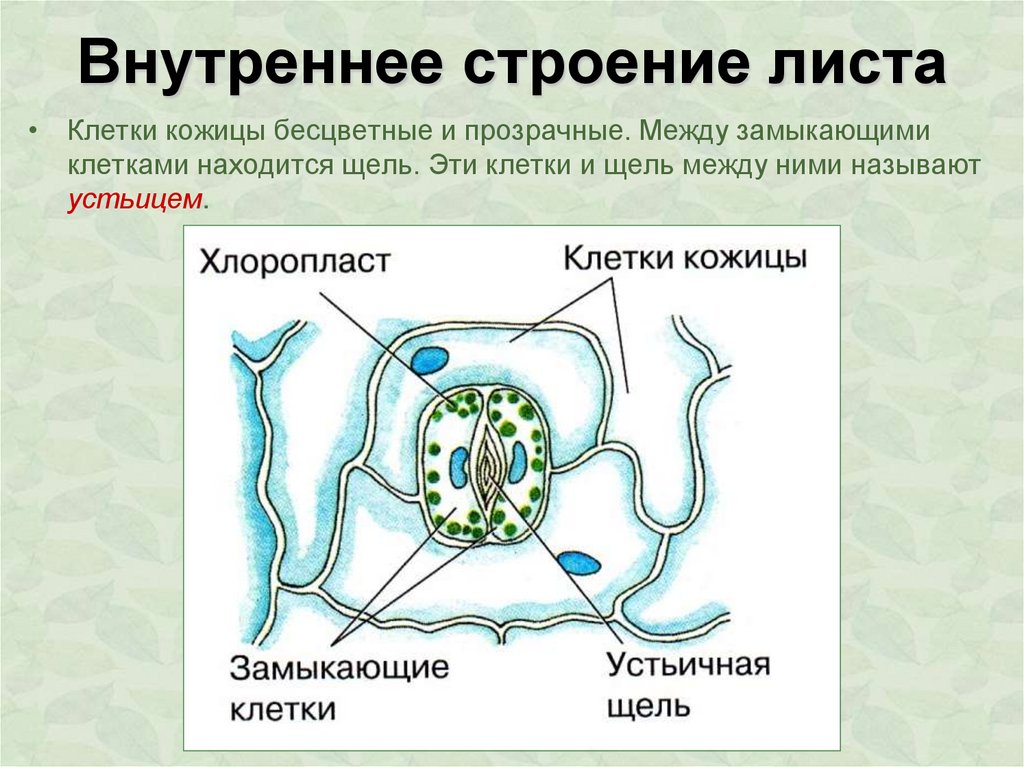 Внутреннее строение листа

• Клетки кожицы бесцветные и прозрачные. Между замыкающими клетками находится щель. Эти клетки и щель между ними называют устьицем.

Хлоропласт

Клетки кожицы

Замыкающие клетки

Устьичная щель